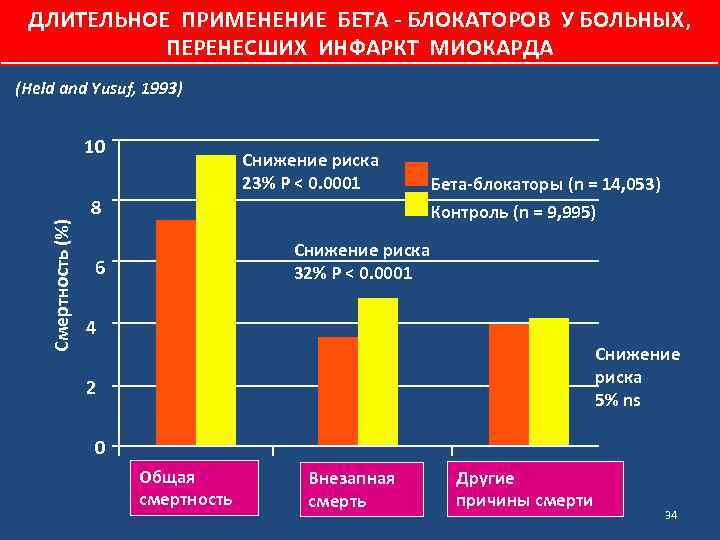 ДЛИТЕЛЬНОЕ ПРИМЕНЕНИЕ БЕТА - БЛОКАТОРОВ У БОЛЬНЫХ, ПЕРЕНЕСШИХ ИНФАРКТ МИОКАРДА

(Held and Yusuf, 1993)

Смертность (%)

10
8
6
4
2
0

Снижение риска 23% P < 0.0001

Бета-блокаторы (n = 14,053)
Контроль (n = 9,995)

Снижение риска 32% P < 0.0001

Снижение риска 5% ns

Общая смертность

Внезапная смерть

Другие причины смерти

34